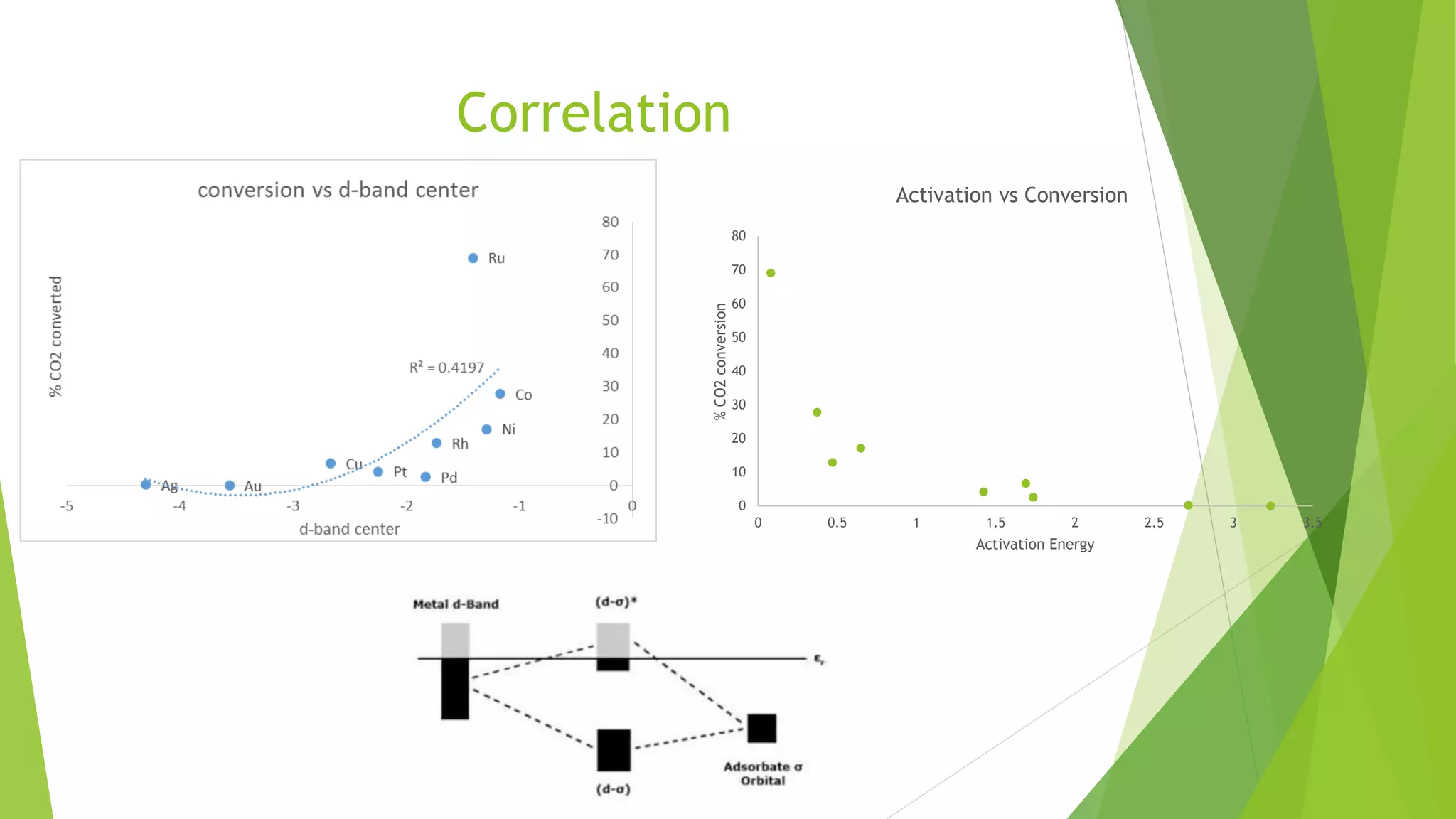 Correlation

conversion vs d-band center

% CO2 converted

80
70
60
50
40
30
20
10
0
-10

Ru
$R^2 = 0.4197$
Co
Ni
Rh
Cu
Pt
Pd
Ag
Au

-5
-4
-3
-2
-1
0

d-band center

Activation vs Conversion

% CO2 conversion

80
70
60
50
40
30
20
10
0

0
0.5
1
1.5
2
2.5
3
3.5

Activation Energy

Metal d-Band

(d-σ)*

$\varepsilon_f$

Adsorbate σ Orbital

(d-σ)